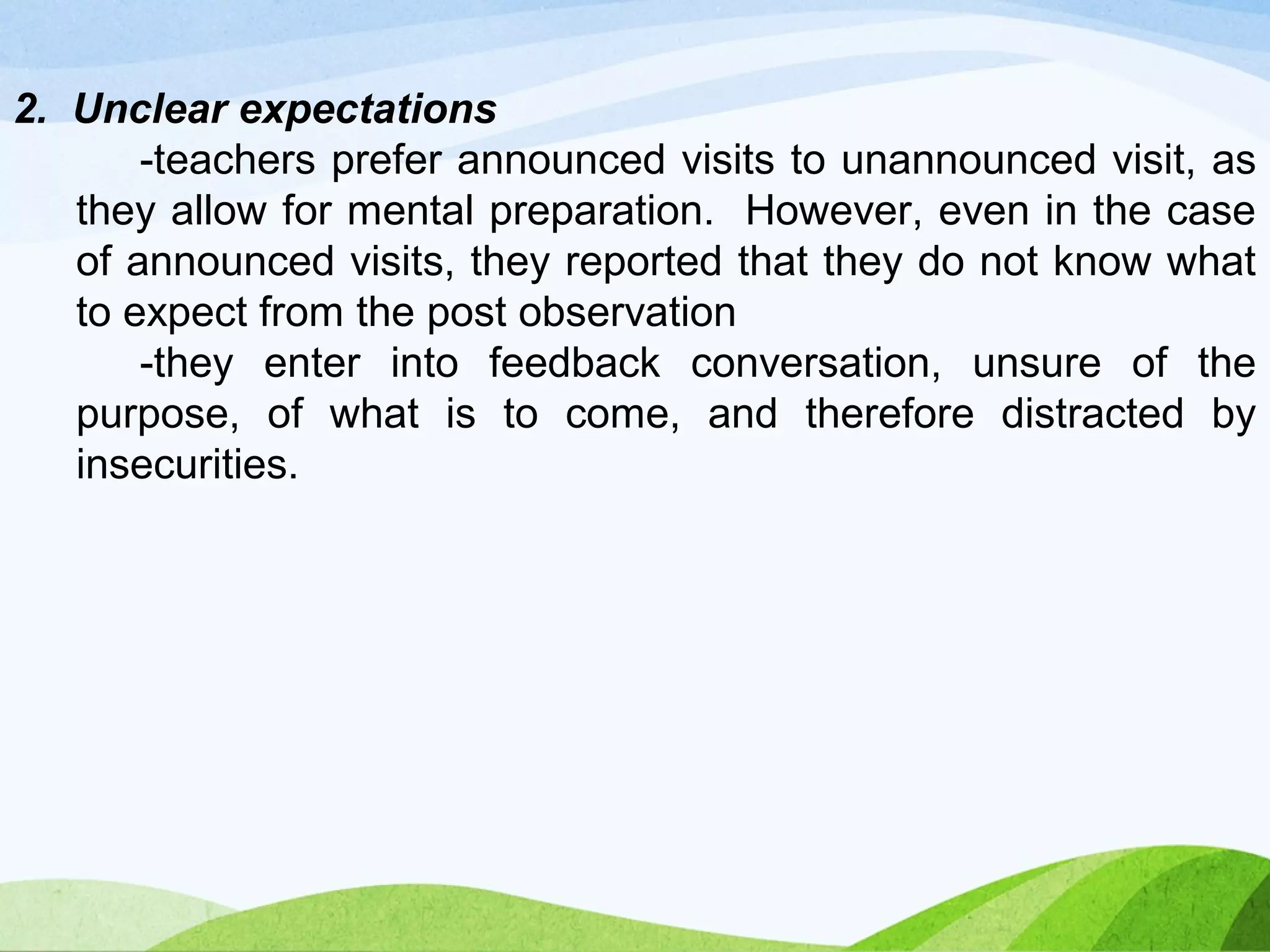 2. Unclear expectations

-teachers prefer announced visits to unannounced visit, as they allow for mental preparation. However, even in the case of announced visits, they reported that they do not know what to expect from the post observation

-they enter into feedback conversation, unsure of the purpose, of what is to come, and therefore distracted by insecurities.